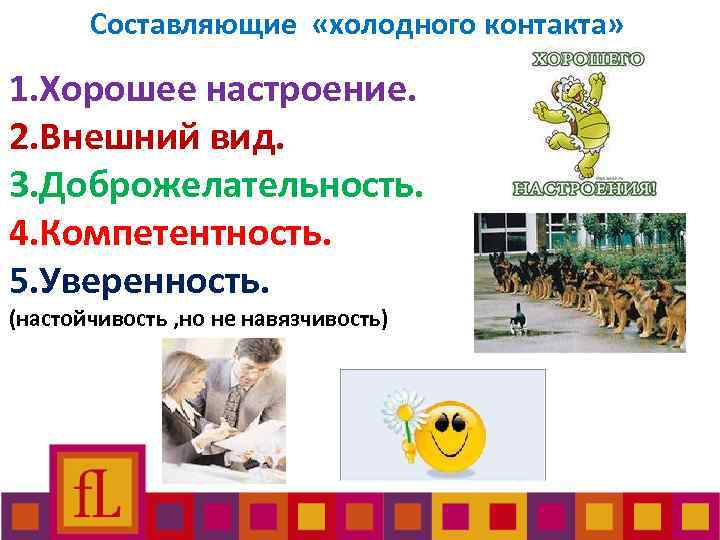 Составляющие «холодного контакта»

1.Хорошее настроение.
2.Внешний вид.
3.Доброжелательность.
4.Компетентность.
5.Уверенность.
(настойчивость ,но не навязчивость)

ХОРОШЕГО
НАСТРОЕНИЯ!

fL